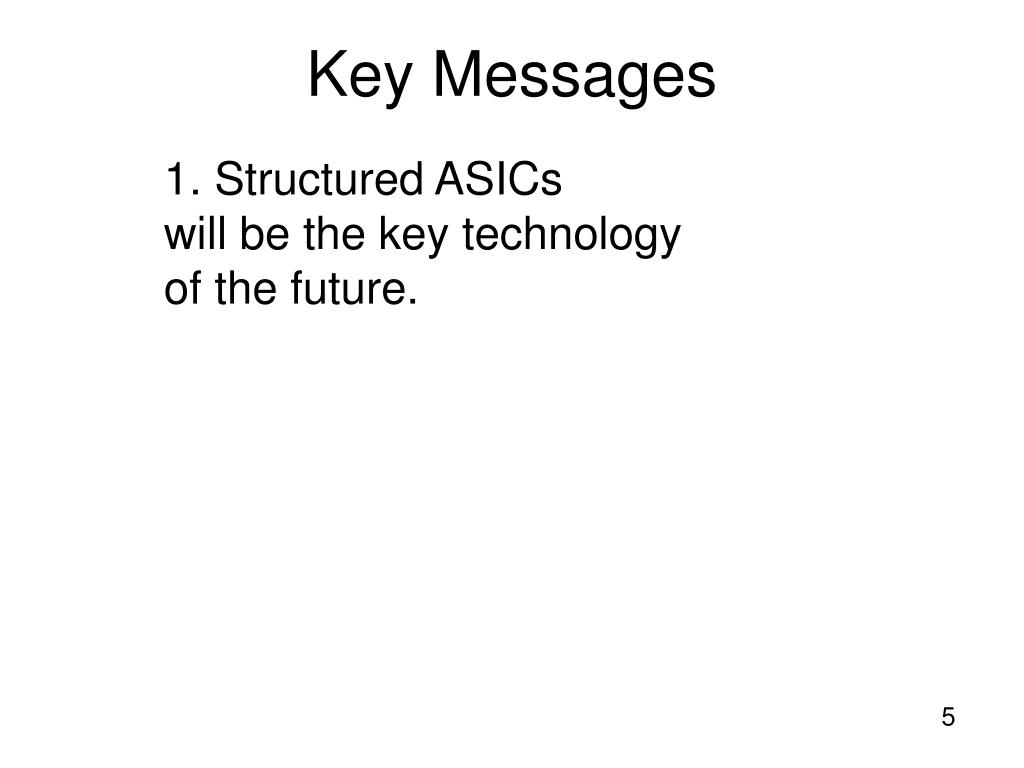 Key Messages

1. Structured ASICs will be the key technology of the future.

5